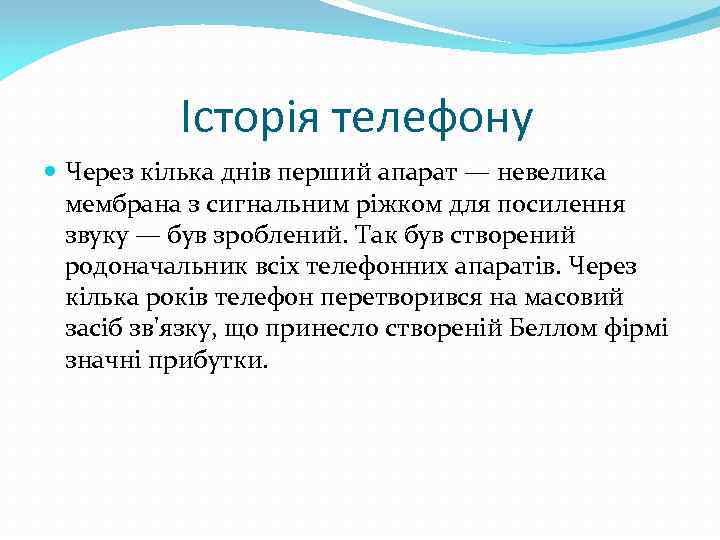 Історія телефону

Через кілька днів перший апарат — невелика мембрана з сигнальним ріжком для посилення звуку — був зроблений. Так був створений родоначальник всіх телефонних апаратів. Через кілька років телефон перетворився на масовий засіб зв'язку, що принесло створеній Беллом фірмі значні прибутки.